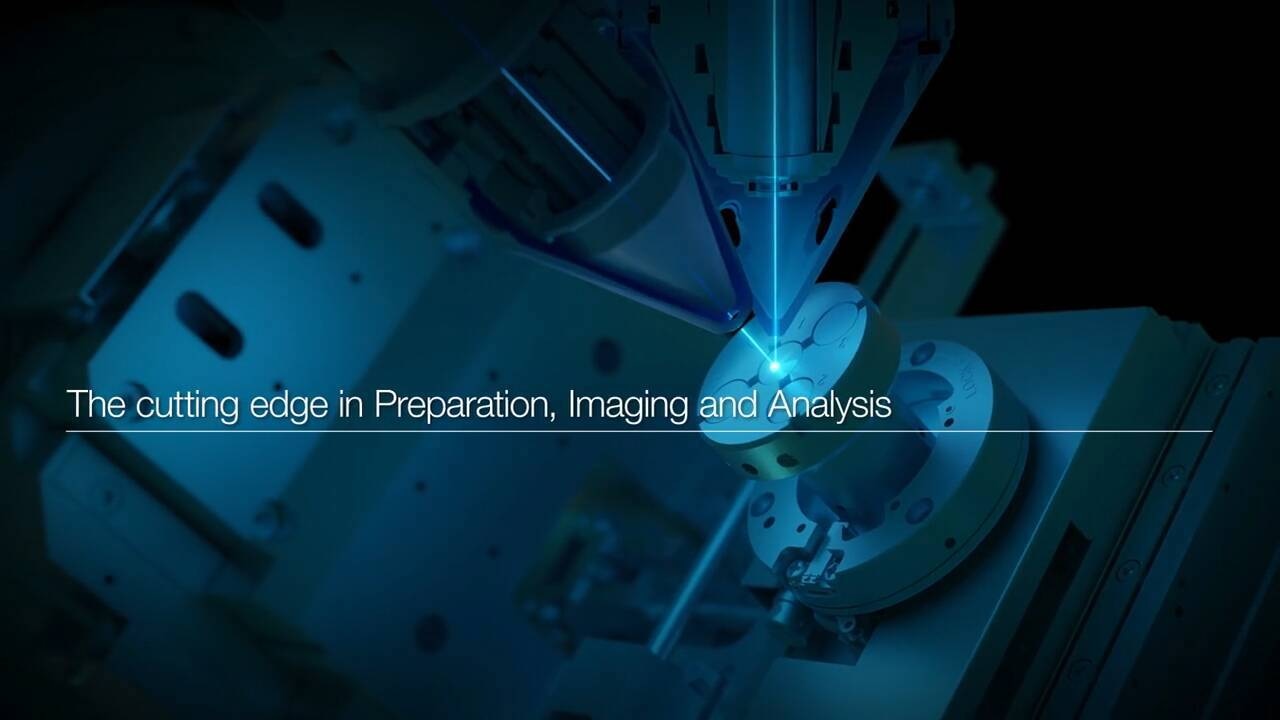 The cutting edge in Preparation, Imaging and Analysis